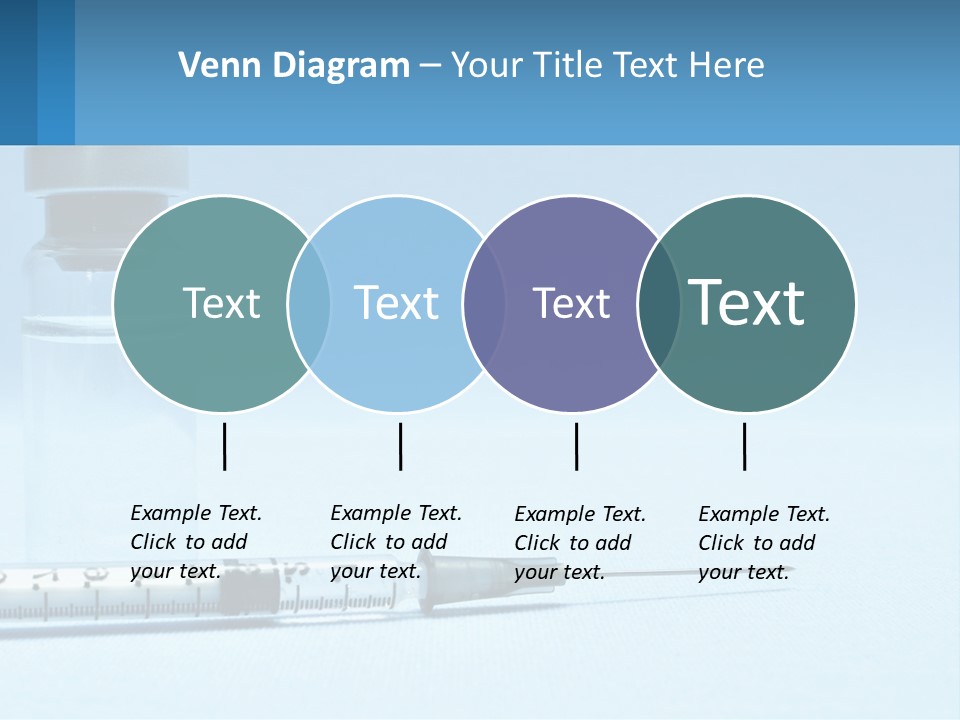 Venn Diagram – Your Title Text Here

Text

Text

Text

Text

Example Text. Click to add your text.

Example Text. Click to add your text.

Example Text. Click to add your text.

Example Text. Click to add your text.